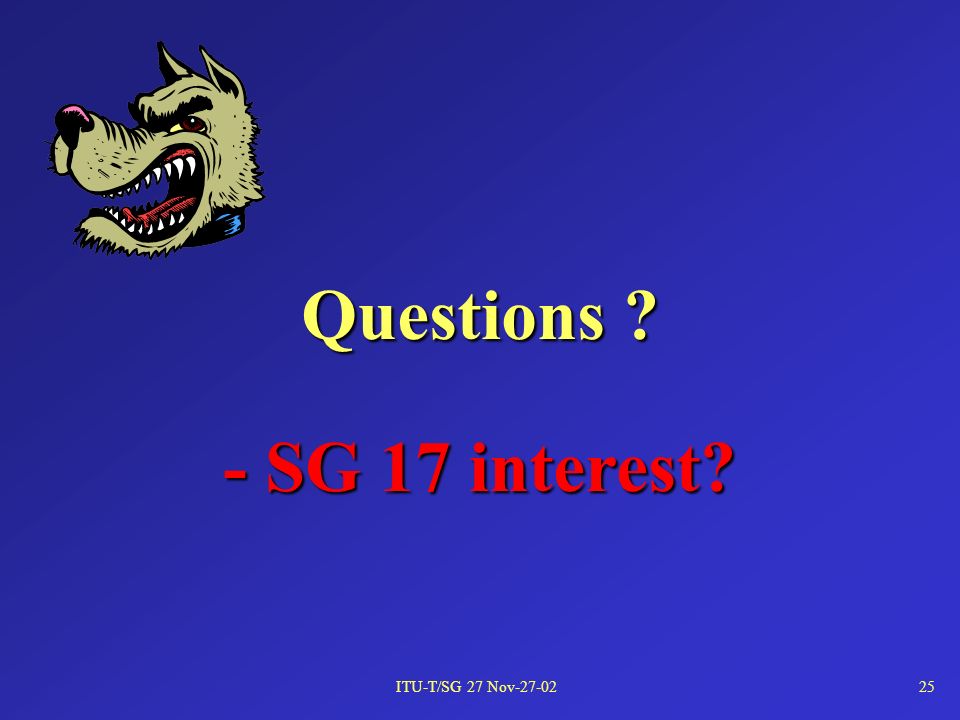 Questions ?

- SG 17 interest?

ITU-T/SG 27 Nov-27-02

25